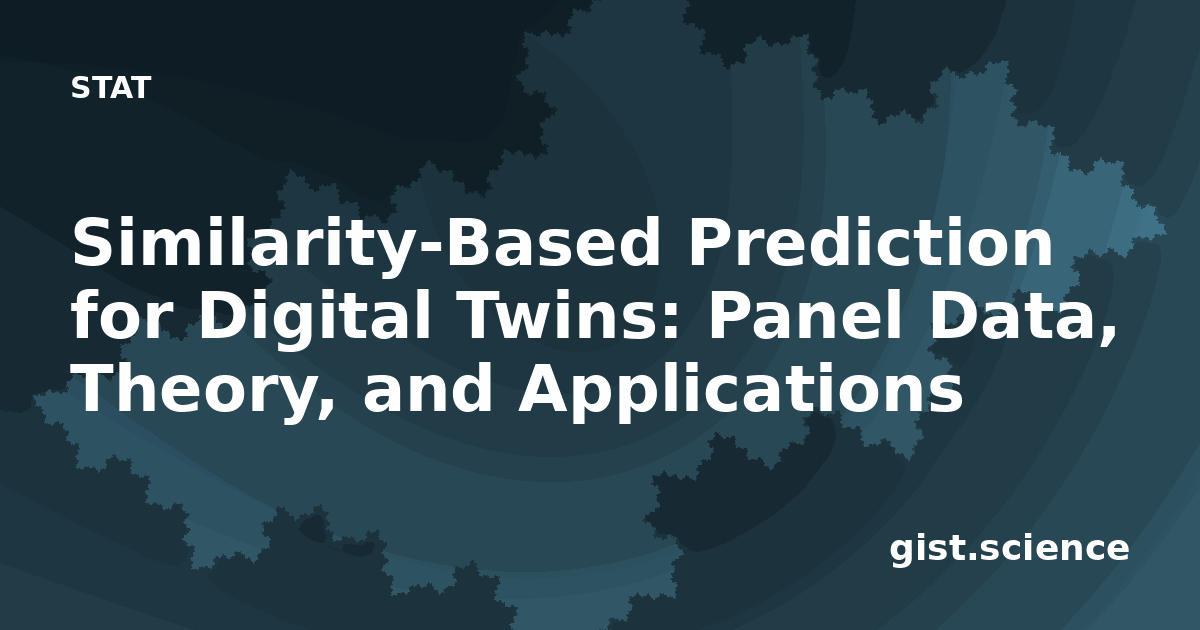 STAT

Similarity-Based Prediction for Digital Twins: Panel Data, Theory, and Applications

gist.science